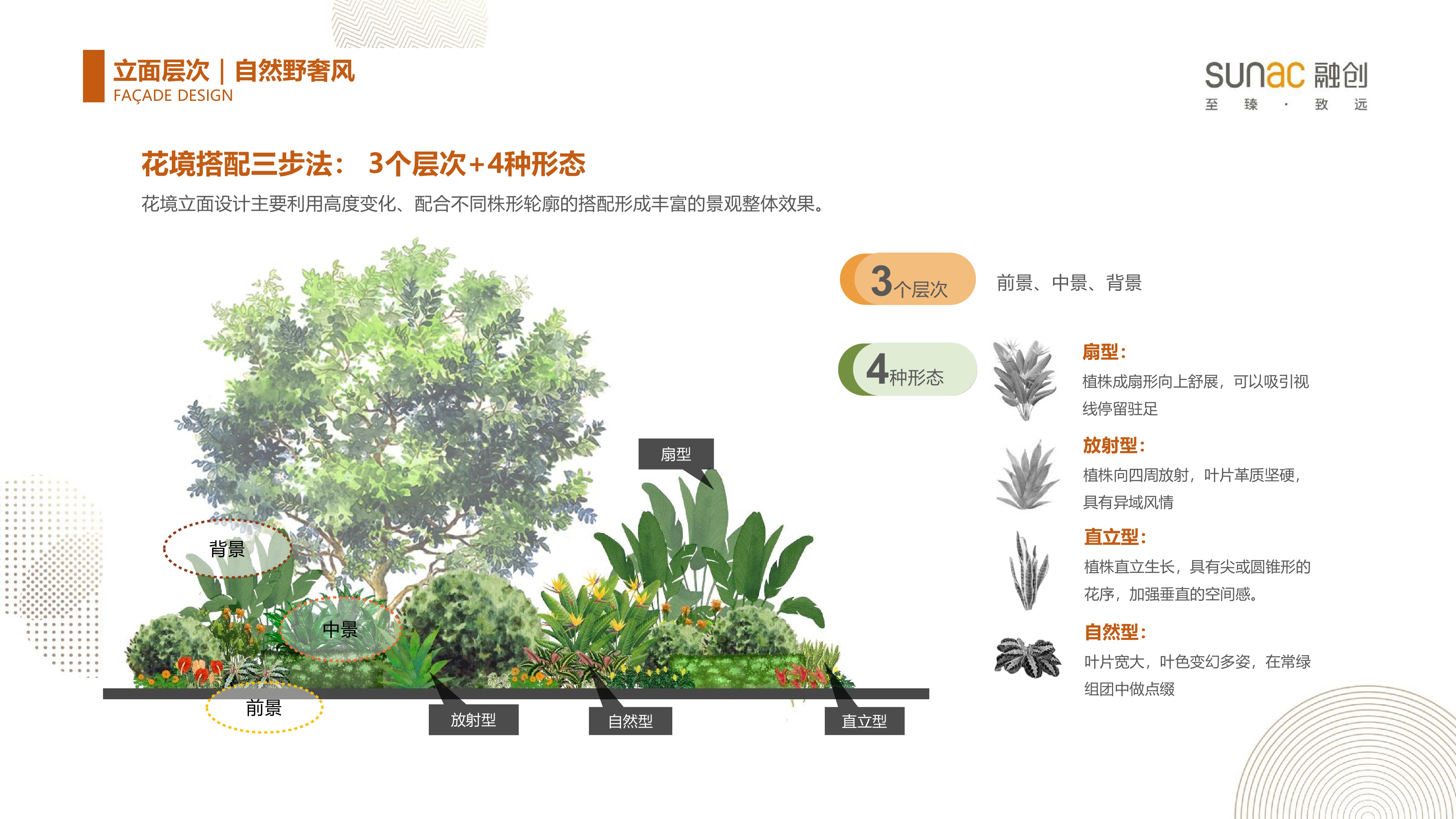 立面层次｜自然野奢风
FAÇADE DESIGN

sunac 融创
至 臻 · 致 远

花境搭配三步法： 3个层次+4种形态

花境立面设计主要利用高度变化、配合不同株形轮廓的搭配形成丰富的景观整体效果。

背景
中景
前景
扇型
放射型
自然型
直立型

3个层次
前景、中景、背景

4种形态

扇型：
植株成扇形向上舒展，可以吸引视线停留驻足

放射型：
植株向四周放射，叶片革质坚硬，具有异域风情

直立型：
植株直立生长，具有尖或圆锥形的花序，加强垂直的空间感。

自然型：
叶片宽大，叶色变幻多姿，在常绿组团中做点缀